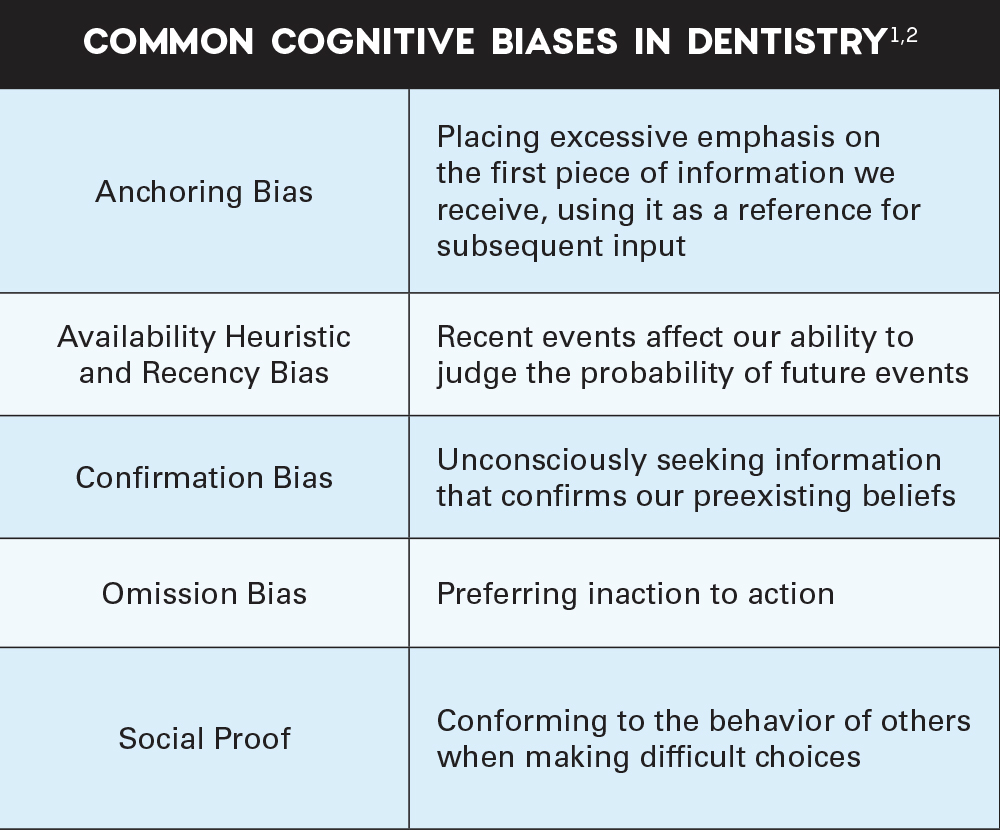 COMMON COGNITIVE BIASES IN DENTISTRY$^{1,2}$

| | |
|---|---|
| Anchoring Bias | Placing excessive emphasis on the first piece of information we receive, using it as a reference for subsequent input |
| Availability Heuristic and Recency Bias | Recent events affect our ability to judge the probability of future events |
| Confirmation Bias | Unconsciously seeking information that confirms our preexisting beliefs |
| Omission Bias | Preferring inaction to action |
| Social Proof | Conforming to the behavior of others when making difficult choices |